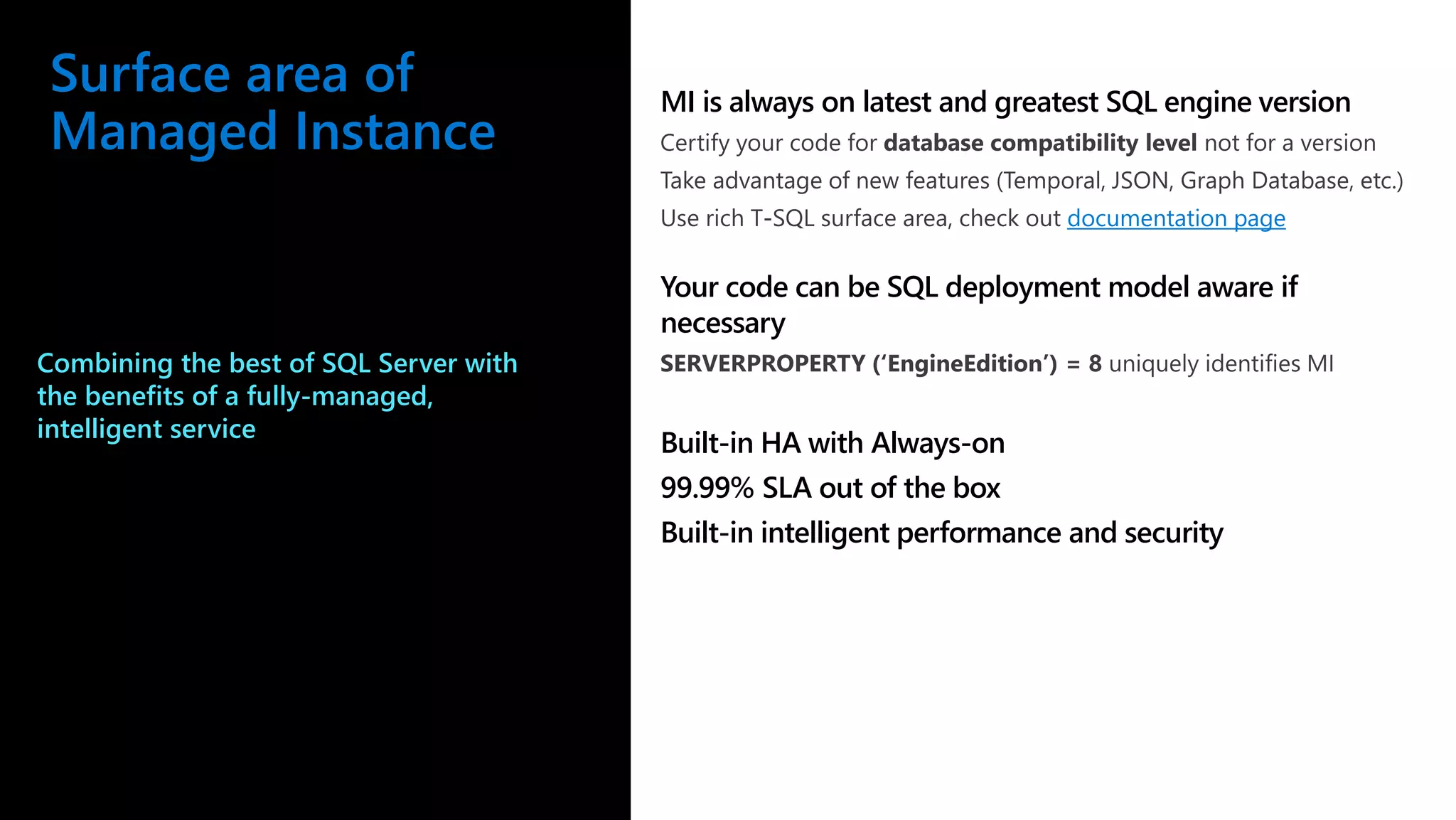 Surface area of Managed Instance

Combining the best of SQL Server with the benefits of a fully-managed, intelligent service

MI is always on latest and greatest SQL engine version

Certify your code for database compatibility level not for a version

Take advantage of new features (Temporal, JSON, Graph Database, etc.)

Use rich T-SQL surface area, check out documentation page

Your code can be SQL deployment model aware if necessary

SERVERPROPERTY ('EngineEdition') = 8 uniquely identifies MI

Built-in HA with Always-on

99.99% SLA out of the box

Built-in intelligent performance and security